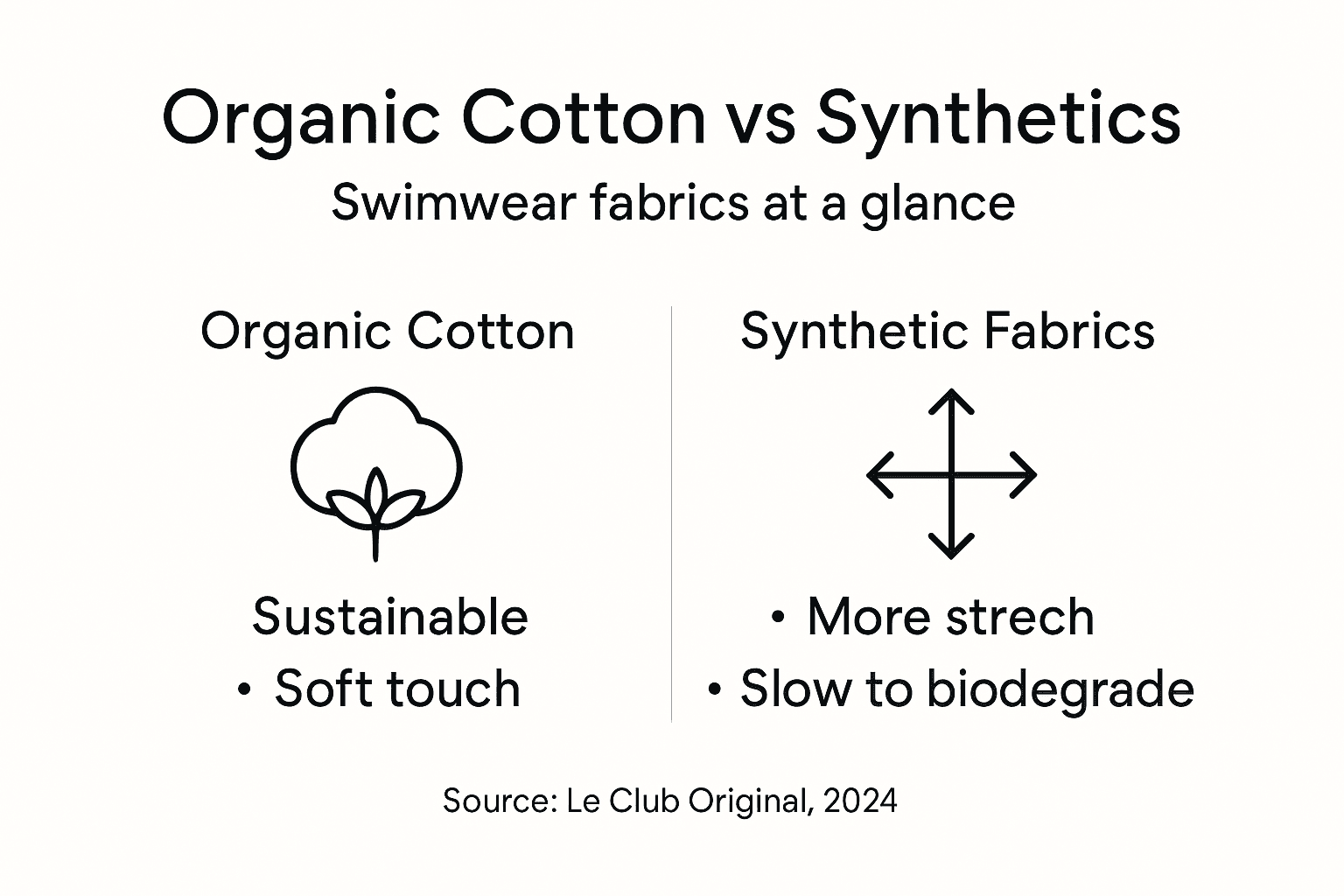 Organic Cotton vs Synthetics

Swimwear fabrics at a glance

Organic Cotton

Sustainable

• Soft touch

Synthetic Fabrics

• More strech

• Slow to biodegrade

Source: Le Club Original, 2024